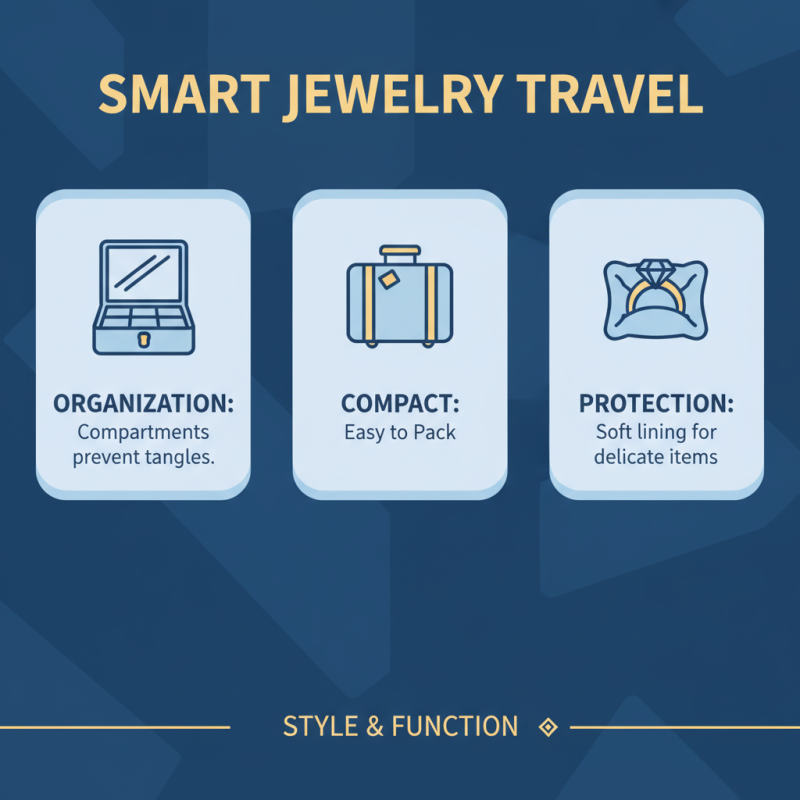 SMART JEWELRY TRAVEL

ORGANIZATION:
Compartments prevent tangles.

COMPACT:
Easy to Pack

PROTECTION:
Soft lining for delicate items

STYLE & FUNCTION